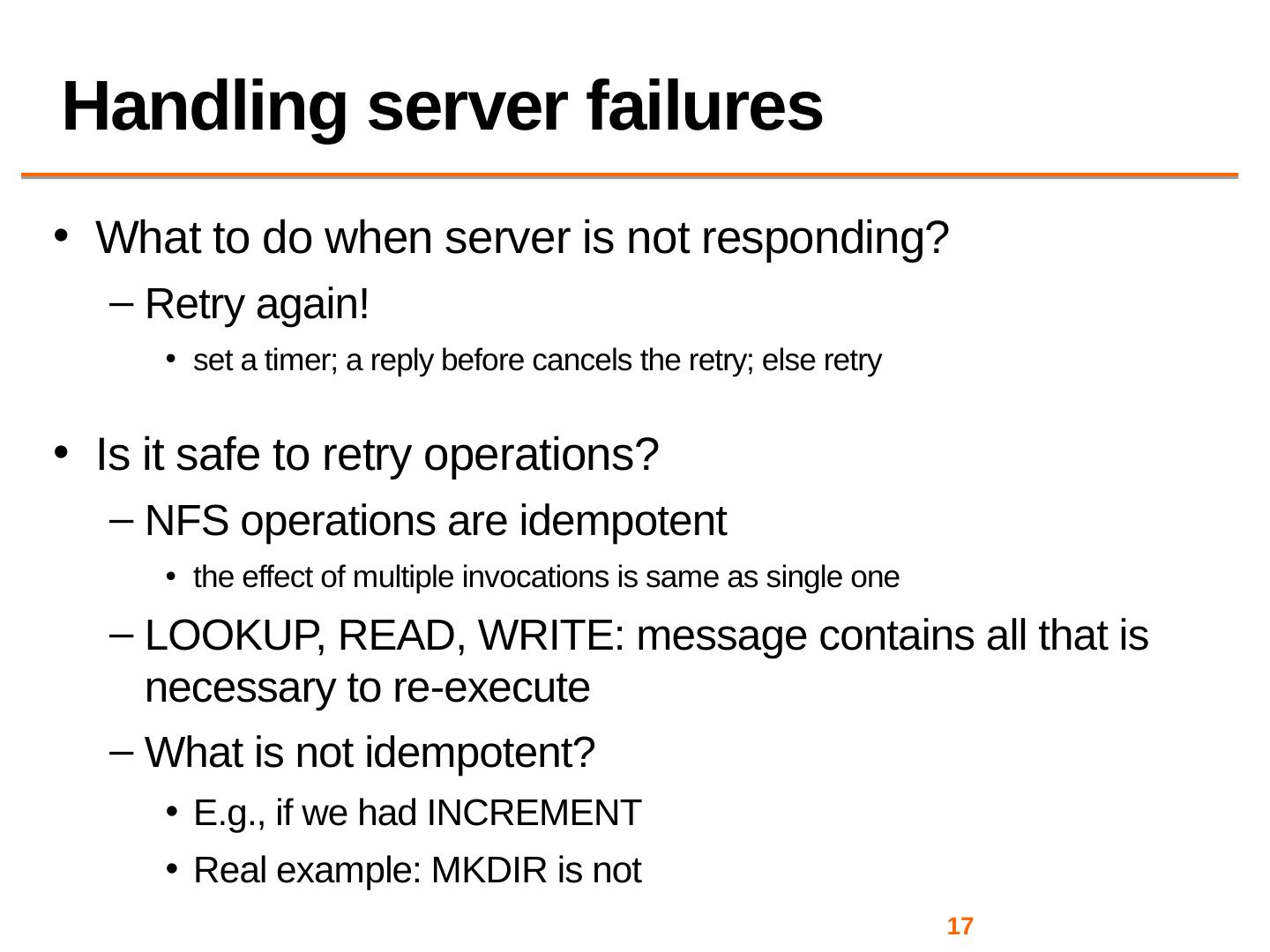 Handling server failures

• What to do when server is not responding?

– Retry again!

• set a timer; a reply before cancels the retry; else retry

• Is it safe to retry operations?

– NFS operations are idempotent

• the effect of multiple invocations is same as single one

– LOOKUP, READ, WRITE: message contains all that is necessary to re-execute

– What is not idempotent?

• E.g., if we had INCREMENT

• Real example: MKDIR is not

17